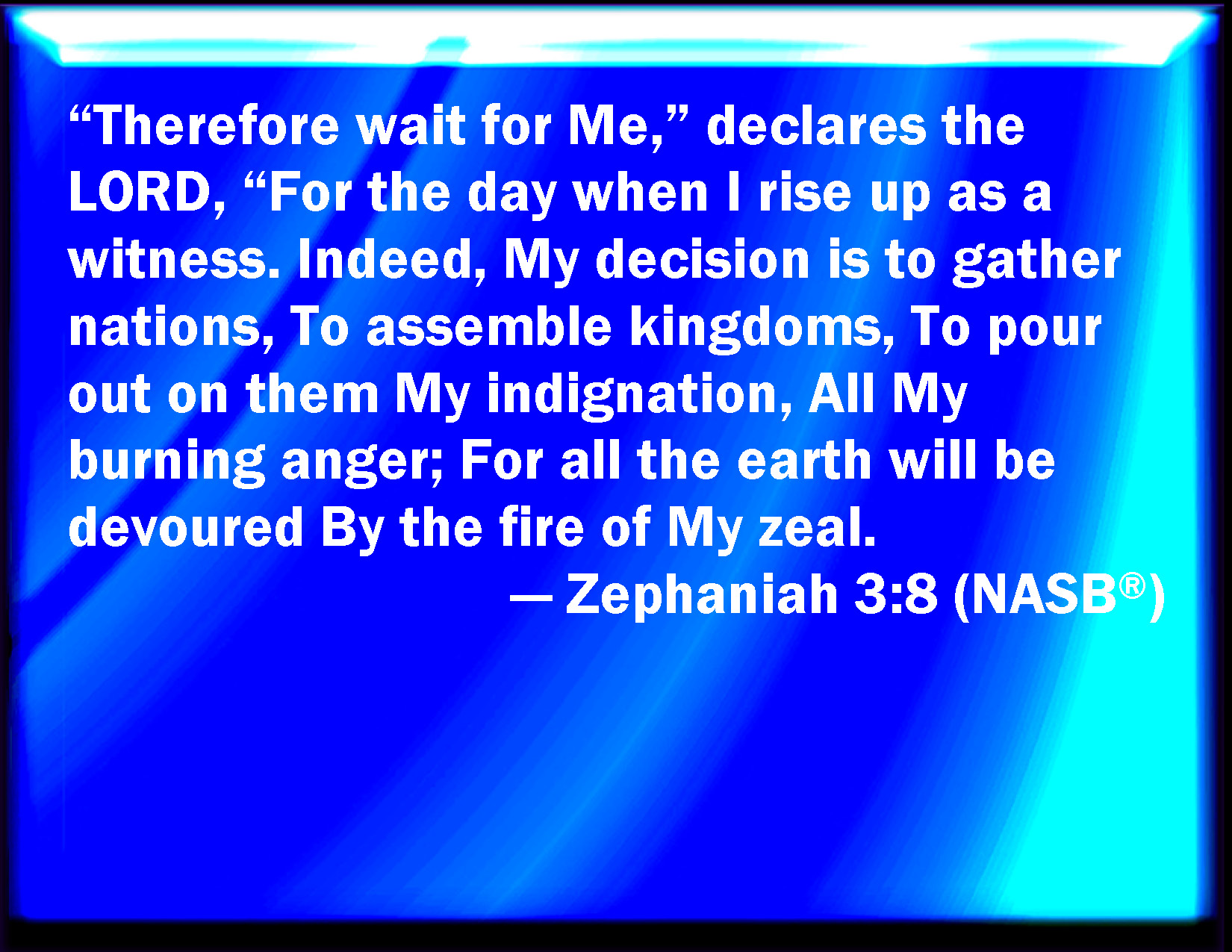 “Therefore wait for Me,” declares the LORD, “For the day when I rise up as a witness. Indeed, My decision is to gather nations, To assemble kingdoms, To pour out on them My indignation, All My burning anger; For all the earth will be devoured By the fire of My zeal.

— Zephaniah 3:8 (NASB®)